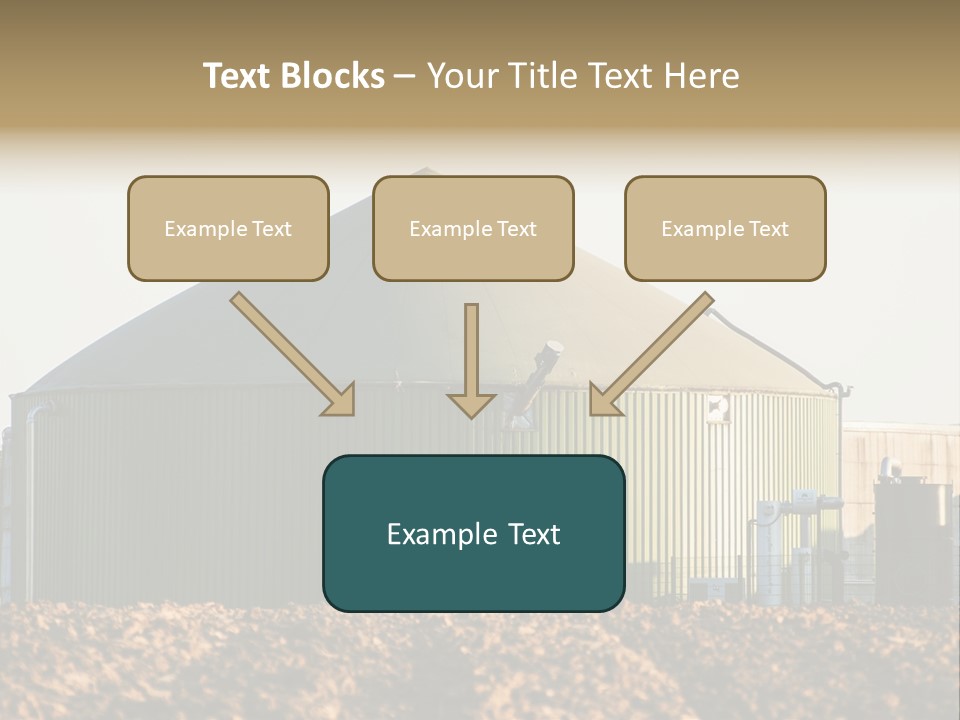 Text Blocks – Your Title Text Here

Example Text

Example Text

Example Text

Example Text